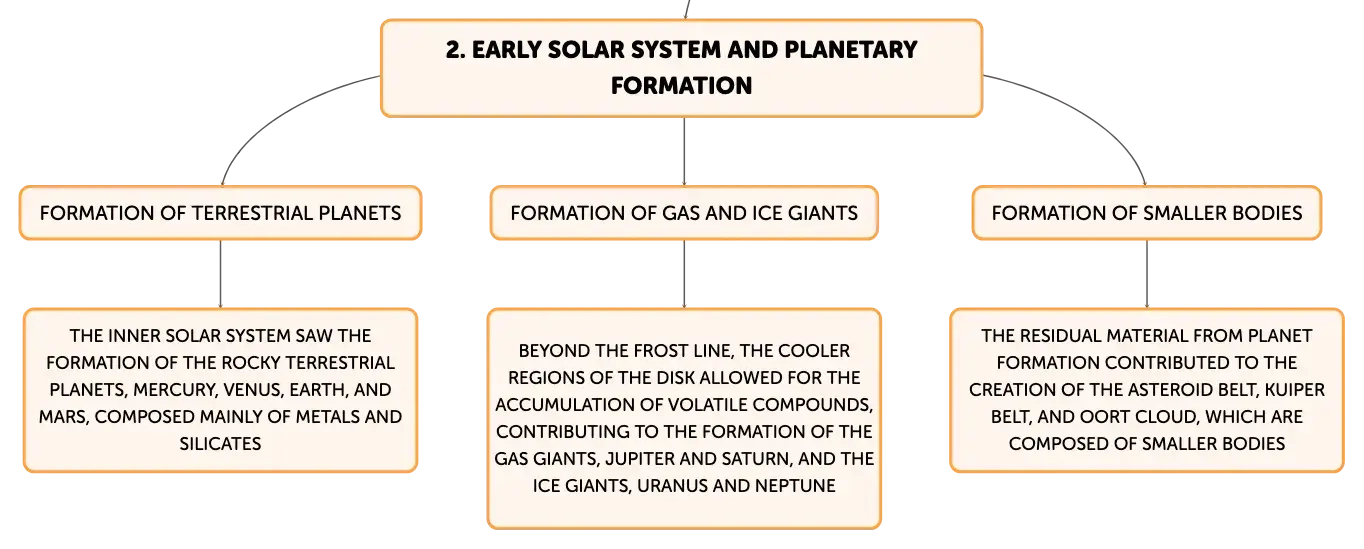 2. EARLY SOLAR SYSTEM AND PLANETARY FORMATION

FORMATION OF TERRESTRIAL PLANETS

THE INNER SOLAR SYSTEM SAW THE FORMATION OF THE ROCKY TERRESTRIAL PLANETS, MERCURY, VENUS, EARTH, AND MARS, COMPOSED MAINLY OF METALS AND SILICATES

FORMATION OF GAS AND ICE GIANTS

BEYOND THE FROST LINE, THE COOLER REGIONS OF THE DISK ALLOWED FOR THE ACCUMULATION OF VOLATILE COMPOUNDS, CONTRIBUTING TO THE FORMATION OF THE GAS GIANTS, JUPITER AND SATURN, AND THE ICE GIANTS, URANUS AND NEPTUNE

FORMATION OF SMALLER BODIES

THE RESIDUAL MATERIAL FROM PLANET FORMATION CONTRIBUTED TO THE CREATION OF THE ASTEROID BELT, KUIPER BELT, AND OORT CLOUD, WHICH ARE COMPOSED OF SMALLER BODIES